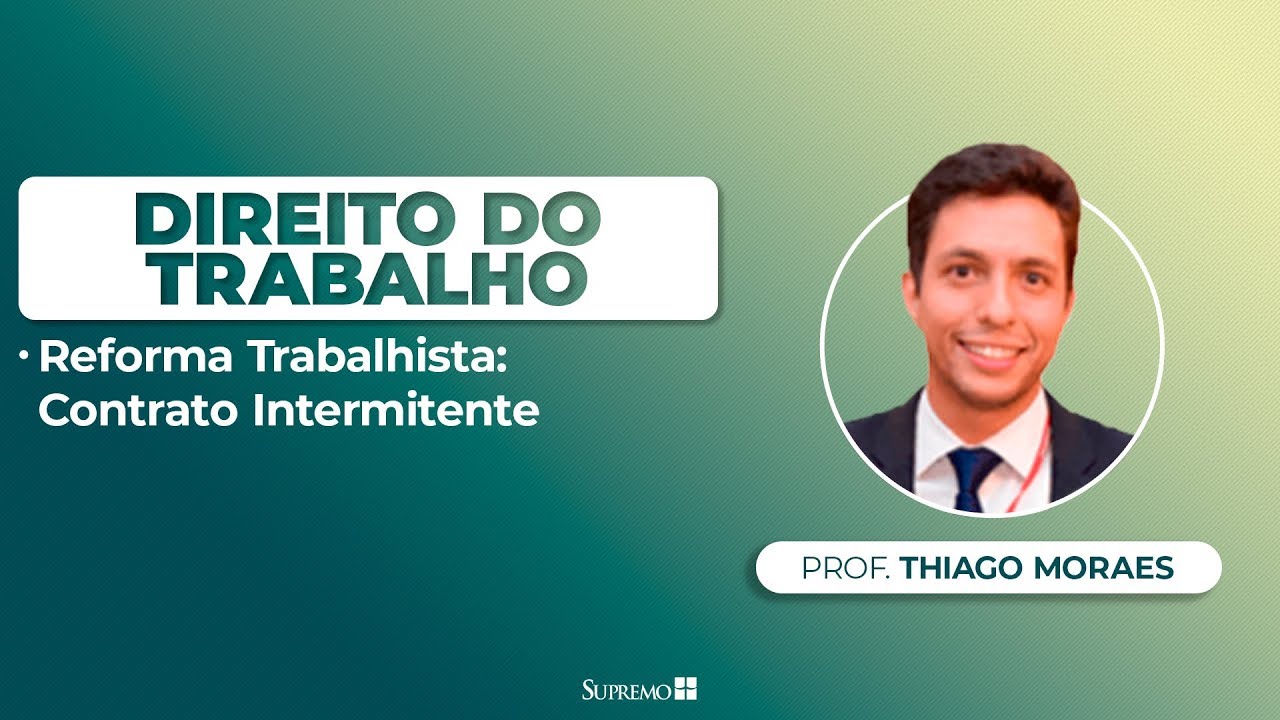 DIREITO DO TRABALHO

• Reforma Trabalhista: Contrato Intermitente

PROF. THIAGO MORAES

SUPREMO